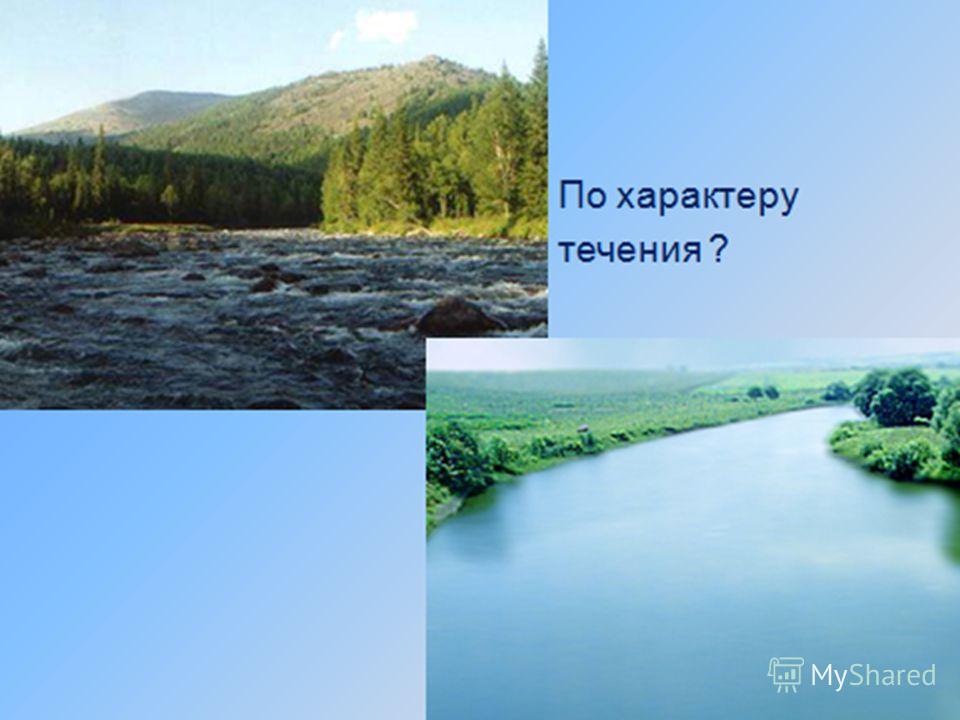 По характеру течения ?

MyShared